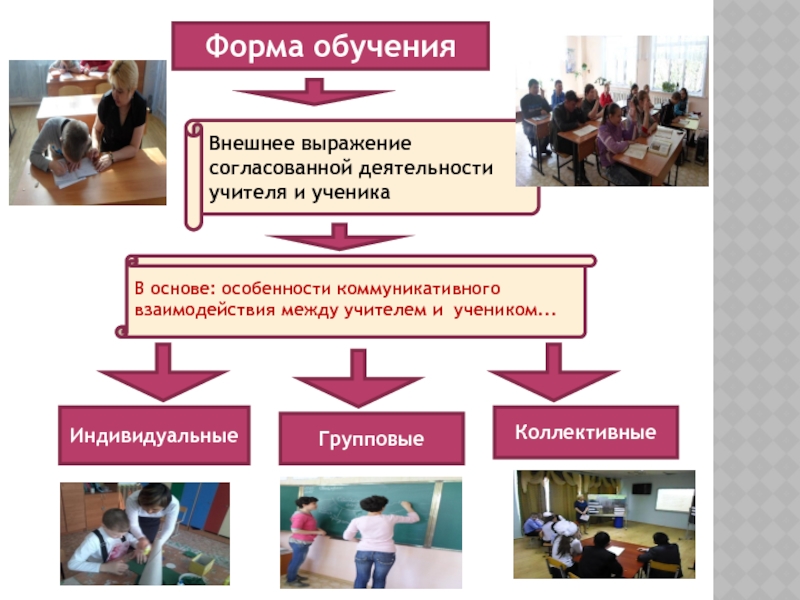 Форма обучения

Внешнее выражение согласованной деятельности учителя и ученика

В основе: особенности коммуникативного взаимодействия между учителем и учеником...

Индивидуальные

Групповые

Коллективные